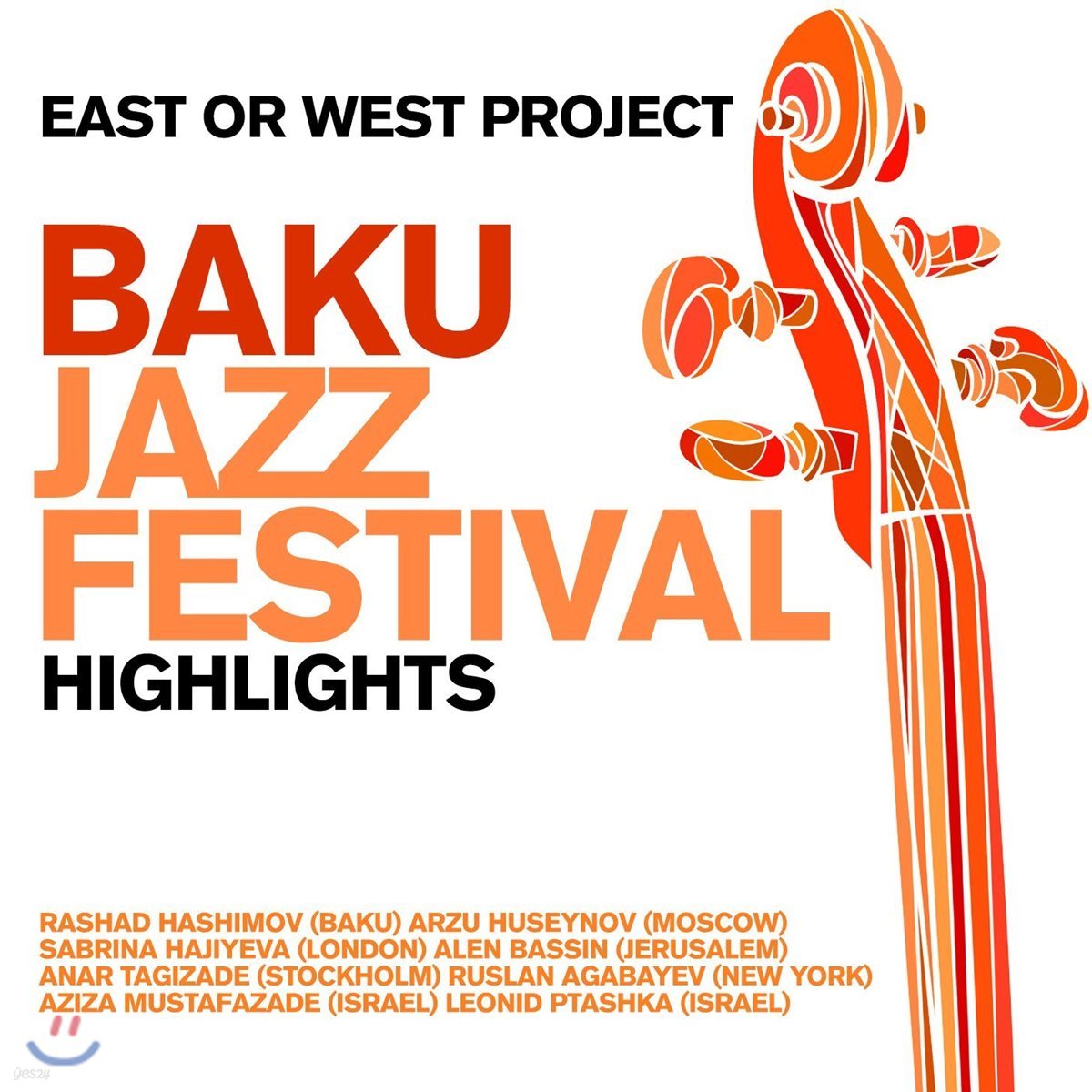 EAST OR WEST PROJECT

BAKU JAZZ FESTIVAL

HIGHLIGHTS

RASHAD HASHIMOV (BAKU) ARZU HUSEYNOV (MOSCOW)
SABRINA HAJIYEVA (LONDON) ALEN BASSIN (JERUSALEM)
ANAR TAGIZADE (STOCKHOLM) RUSLAN AGABAYEV (NEW YORK)
AZIZA MUSTAFAZADE (ISRAEL) LEONID PTASHKA (ISRAEL)

yes24